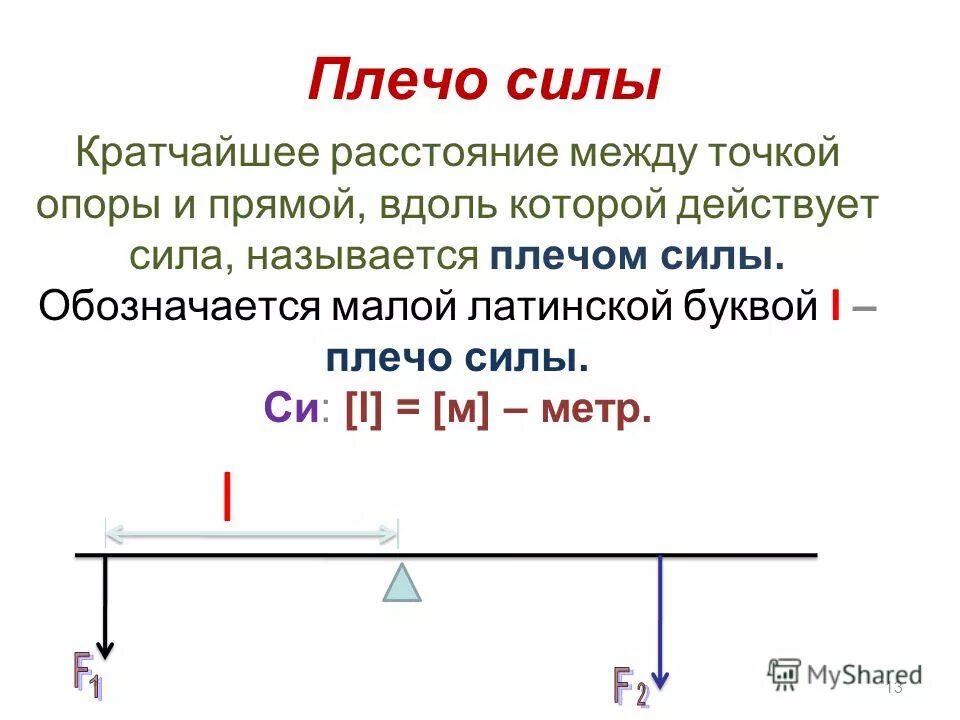 Плечо силы

Кратчайшее расстояние между точкой опоры и прямой, вдоль которой действует сила, называется плечом силы.

Обозначается малой латинской буквой l – плечо силы.

Си: [l] = [м] – метр.

l

$F_1$

$F_2$

MyShared

13